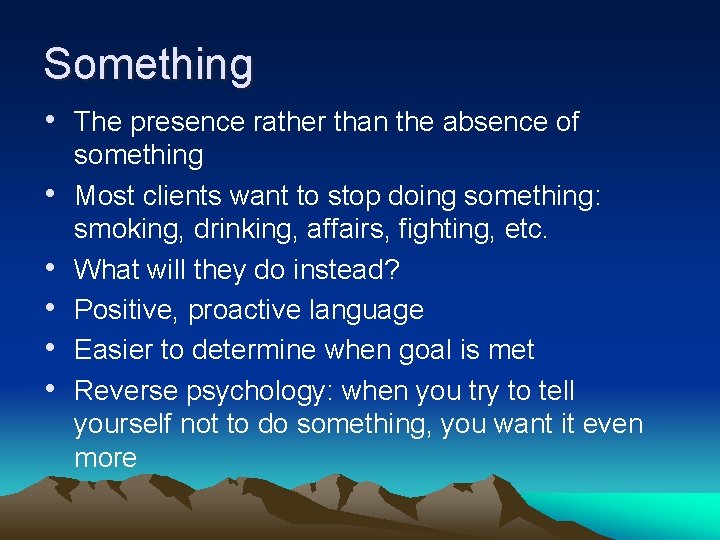 Something

• The presence rather than the absence of something
• Most clients want to stop doing something: smoking, drinking, affairs, fighting, etc.
• What will they do instead?
• Positive, proactive language
• Easier to determine when goal is met
• Reverse psychology: when you try to tell yourself not to do something, you want it even more